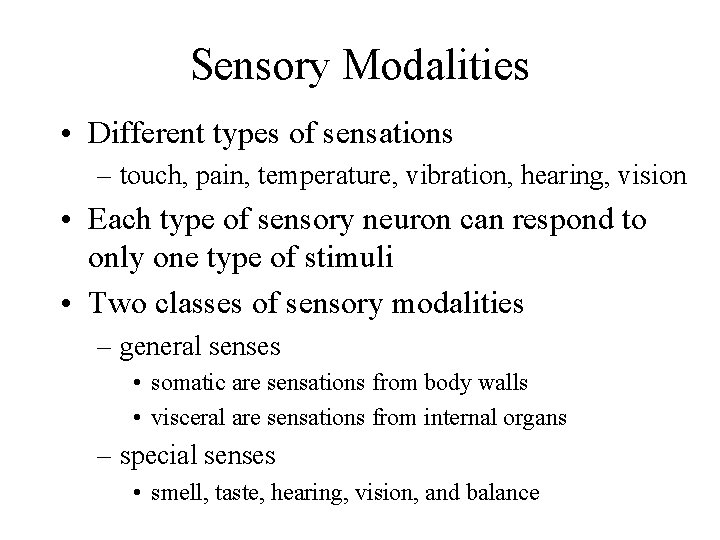 Sensory Modalities

• Different types of sensations
– touch, pain, temperature, vibration, hearing, vision

• Each type of sensory neuron can respond to only one type of stimuli

• Two classes of sensory modalities
– general senses
• somatic are sensations from body walls
• visceral are sensations from internal organs
– special senses
• smell, taste, hearing, vision, and balance